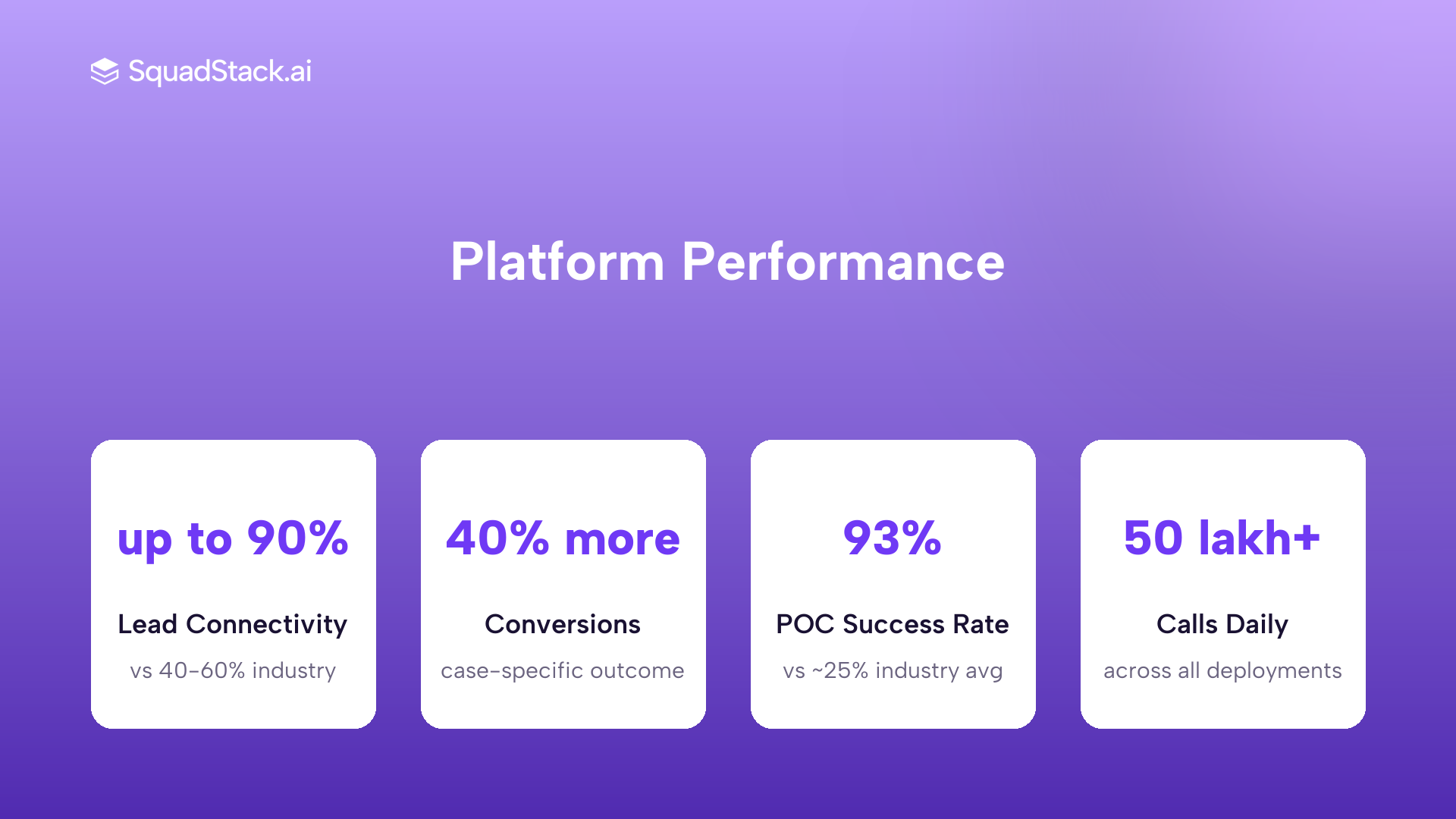 SquadStack.ai

Platform Performance

up to 90%

Lead Connectivity

vs 40-60% industry

40% more

Conversions

case-specific outcome

93%

POC Success Rate

vs ~25% industry avg

50 lakh+

Calls Daily

across all deployments